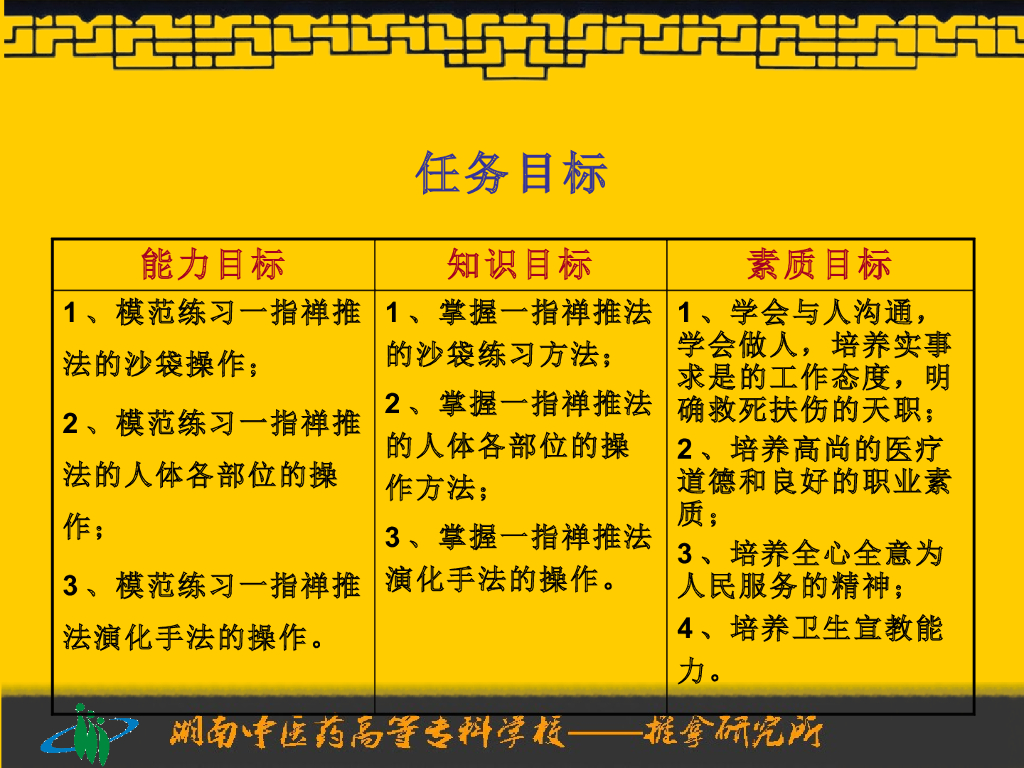 任务目标

| 能力目标 | 知识目标 | 素质目标 |
|---|---|---|
| 1、模范练习一指禅推法的沙袋操作；<br>2、模范练习一指禅推法的人体各部位的操作；<br>3、模范练习一指禅推法演化手法的操作。 | 1、掌握一指禅推法的沙袋练习方法；<br>2、掌握一指禅推法的人体各部位的操作方法；<br>3、掌握一指禅推法演化手法的操作。 | 1、学会与人沟通，学会做人，培养实事求是的工作态度，明确救死扶伤的天职；<br>2、培养高尚的医疗道德和良好的职业素质；<br>3、培养全心全意为人民服务的精神；<br>4、培养卫生宣教能力。 |

湖南中医药高等专科学校——推拿研究所